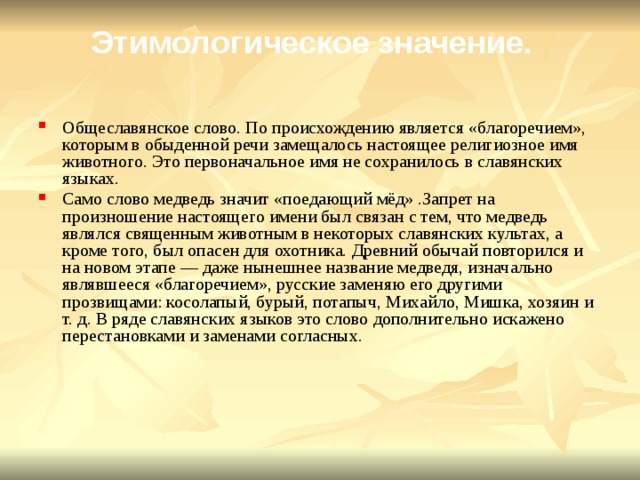 Этимологическое значение.

Общеславянское слово. По происхождению является «благоречием», которым в обыденной речи замещалось настоящее религиозное имя животного. Это первоначальное имя не сохранилось в славянских языках.

Само слово медведь значит «поедающий мёд» .Запрет на произношение настоящего имени был связан с тем, что медведь являлся священным животным в некоторых славянских культах, а кроме того, был опасен для охотника. Древний обычай повторился и на новом этапе — даже нынешнее название медведя, изначально являвшееся «благоречием», русские заменяю его другими прозвищами: косолапый, бурый, потапыч, Михайло, Мишка, хозяин и т. д. В ряде славянских языков это слово дополнительно искажено перестановками и заменами согласных.